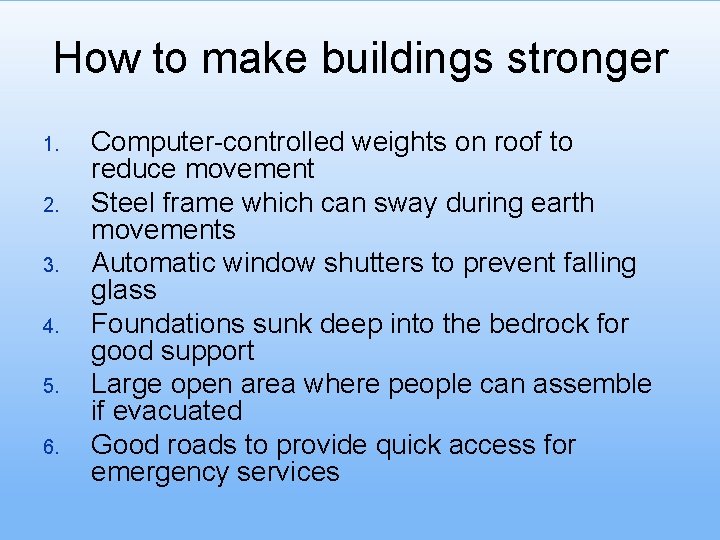 How to make buildings stronger

1. Computer-controlled weights on roof to reduce movement
2. Steel frame which can sway during earth movements
3. Automatic window shutters to prevent falling glass
4. Foundations sunk deep into the bedrock for good support
5. Large open area where people can assemble if evacuated
6. Good roads to provide quick access for emergency services